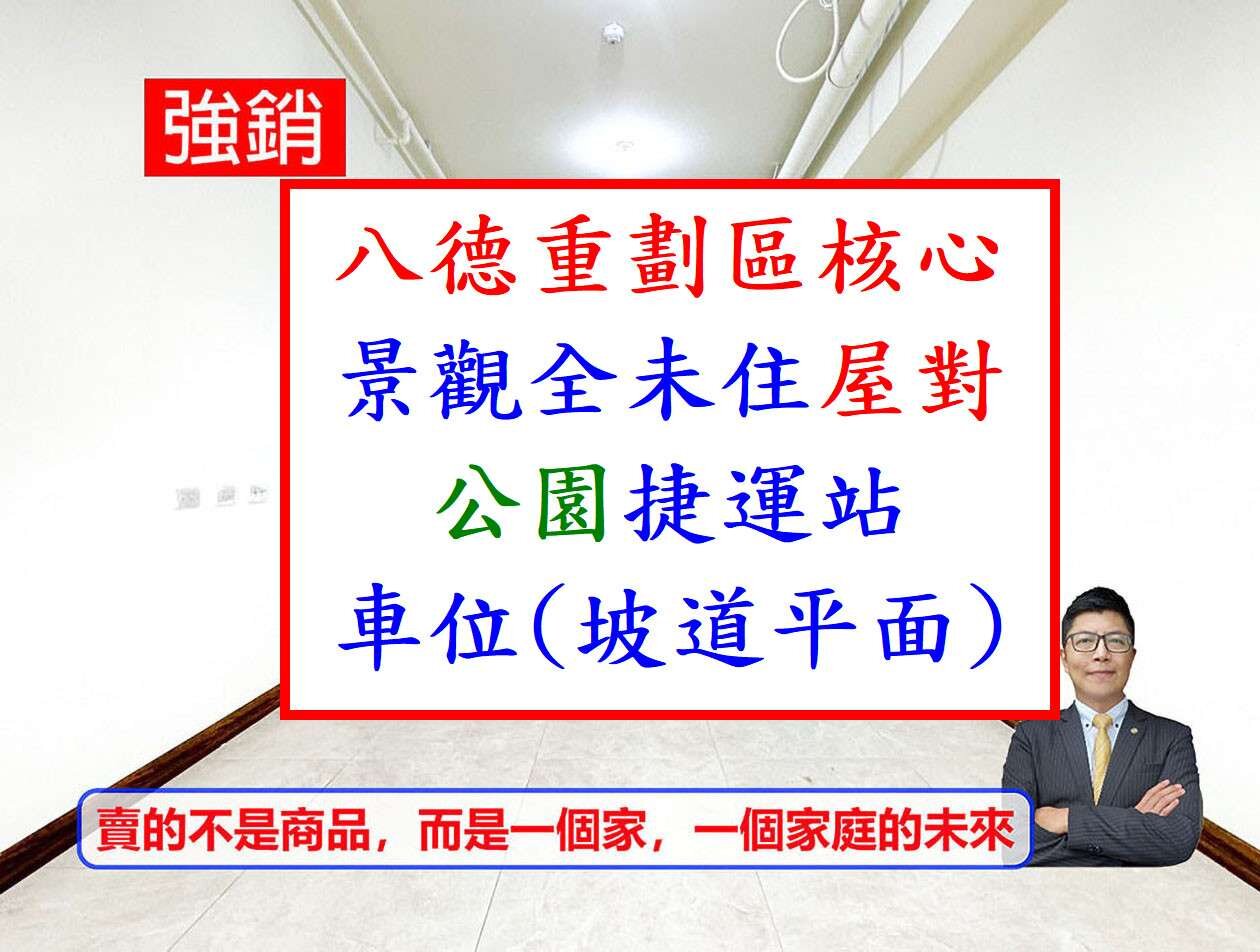 強銷

八德重劃區核心
景觀全未住屋對
公園捷運站
車位(坡道平面)

賣的不是商品，而是一個家，一個家庭的未來